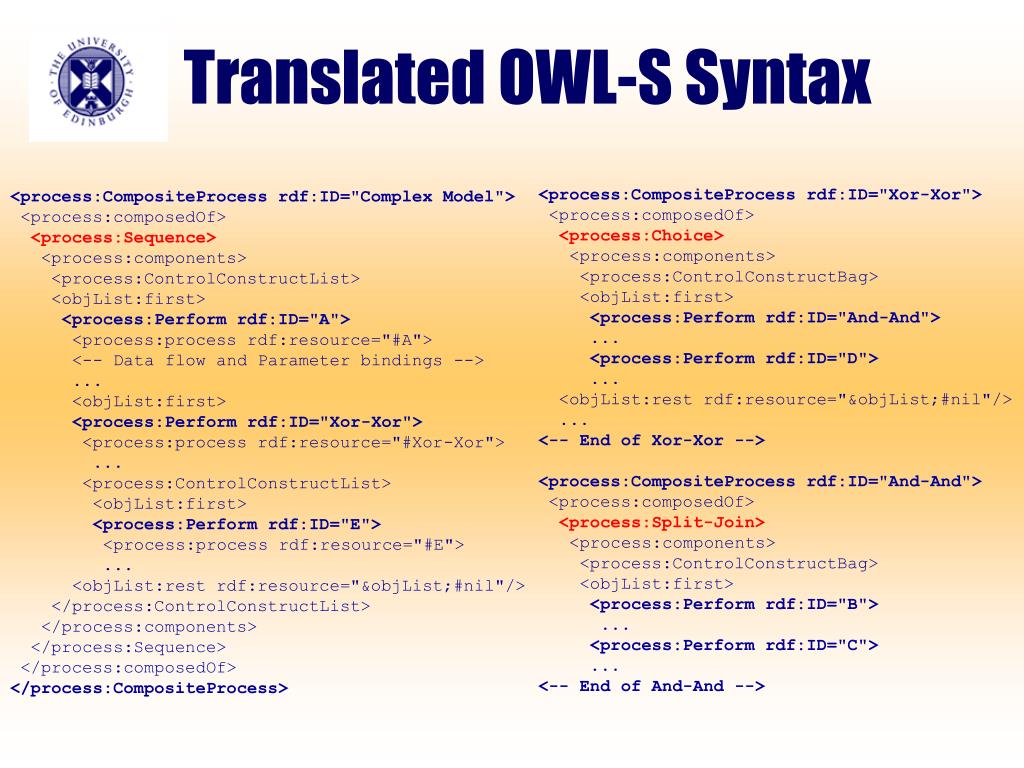 THE UNIVERSITY OF EDINBURGH

Translated OWL-S Syntax

<process:CompositeProcess rdf:ID="Complex Model">
<process:composedOf>
<process:Sequence>
<process:components>
<process:ControlConstructList>
<objList:first>
<process:Perform rdf:ID="A">
<process:process rdf:resource="#A">
<-- Data flow and Parameter bindings -->
...
<objList:first>
<process:Perform rdf:ID="Xor-Xor">
<process:process rdf:resource="#Xor-Xor">
...
<process:ControlConstructList>
<objList:first>
<process:Perform rdf:ID="E">
<process:process rdf:resource="#E">
...
<objList:rest rdf:resource="&objList;#nil"/>
</process:ControlConstructList>
</process:components>
</process:Sequence>
</process:composedOf>
</process:CompositeProcess>

<process:CompositeProcess rdf:ID="Xor-Xor">
<process:composedOf>
<process:Choice>
<process:components>
<process:ControlConstructBag>
<objList:first>
<process:Perform rdf:ID="And-And">
...
<process:Perform rdf:ID="D">
...
<objList:rest rdf:resource="&objList;#nil"/>
...
<-- End of Xor-Xor -->

<process:CompositeProcess rdf:ID="And-And">
<process:composedOf>
<process:Split-Join>
<process:components>
<process:ControlConstructBag>
<objList:first>
<process:Perform rdf:ID="B">
...
<process:Perform rdf:ID="C">
...
<-- End of And-And -->